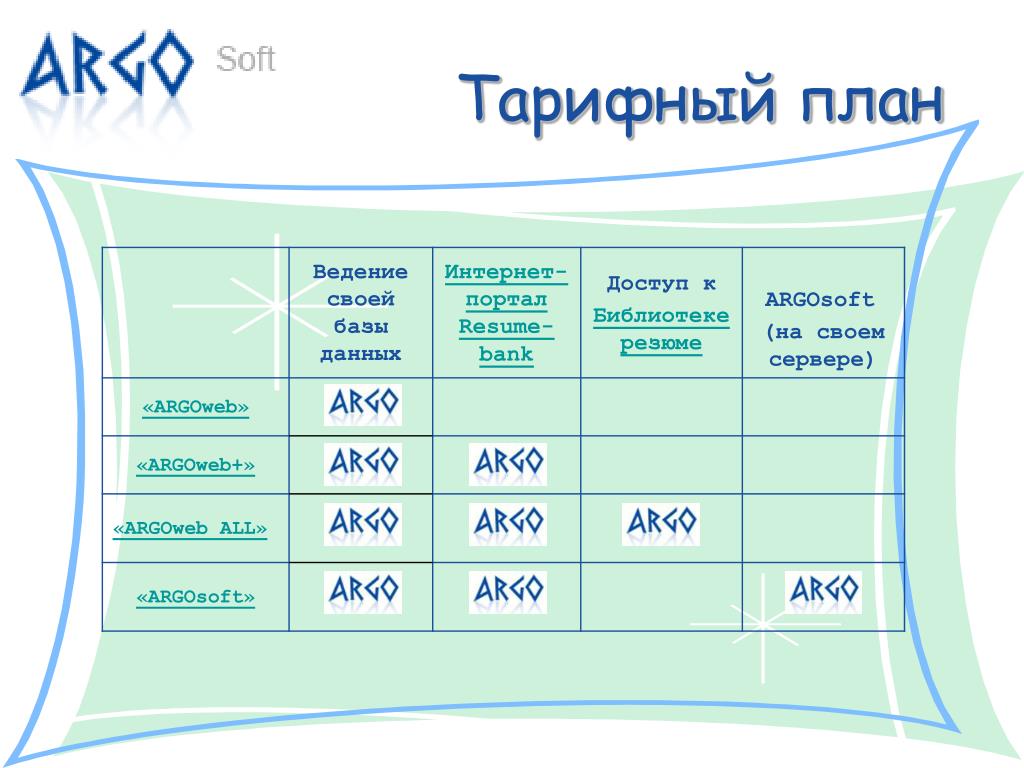 ARGO Soft

Тарифный план

| | Ведение своей базы данных | Интернет-портал Resume-bank | Доступ к Библиотеке резюме | ARGOsoft (на своем сервере) |
|---|---|---|---|---|
| «ARGOweb» | ARGO | | | |
| «ARGOweb+» | ARGO | ARGO | | |
| «ARGOweb ALL» | ARGO | ARGO | ARGO | |
| «ARGOsoft» | ARGO | ARGO | | ARGO |